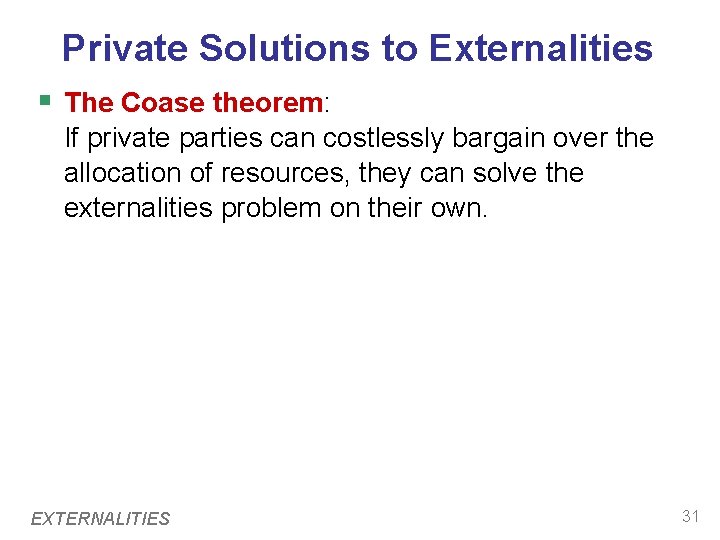 Private Solutions to Externalities

• The Coase theorem:
If private parties can costlessly bargain over the allocation of resources, they can solve the externalities problem on their own.

EXTERNALITIES

31